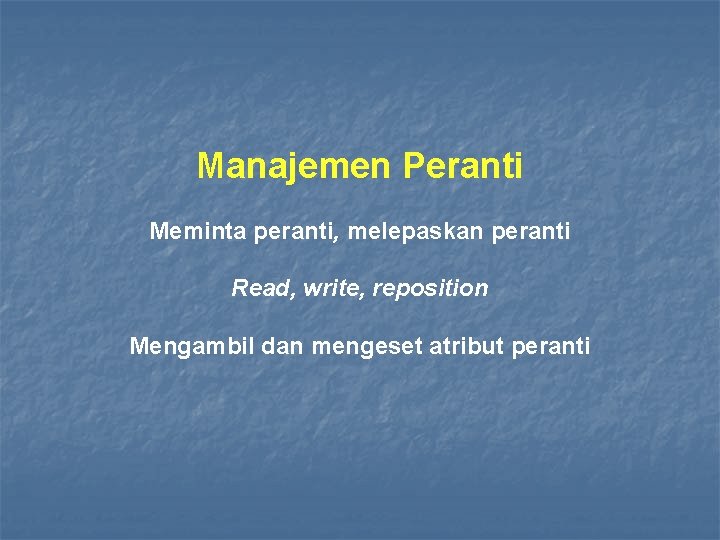 Manajemen Peranti

Meminta peranti, melepaskan peranti

Read, write, reposition

Mengambil dan mengeset atribut peranti